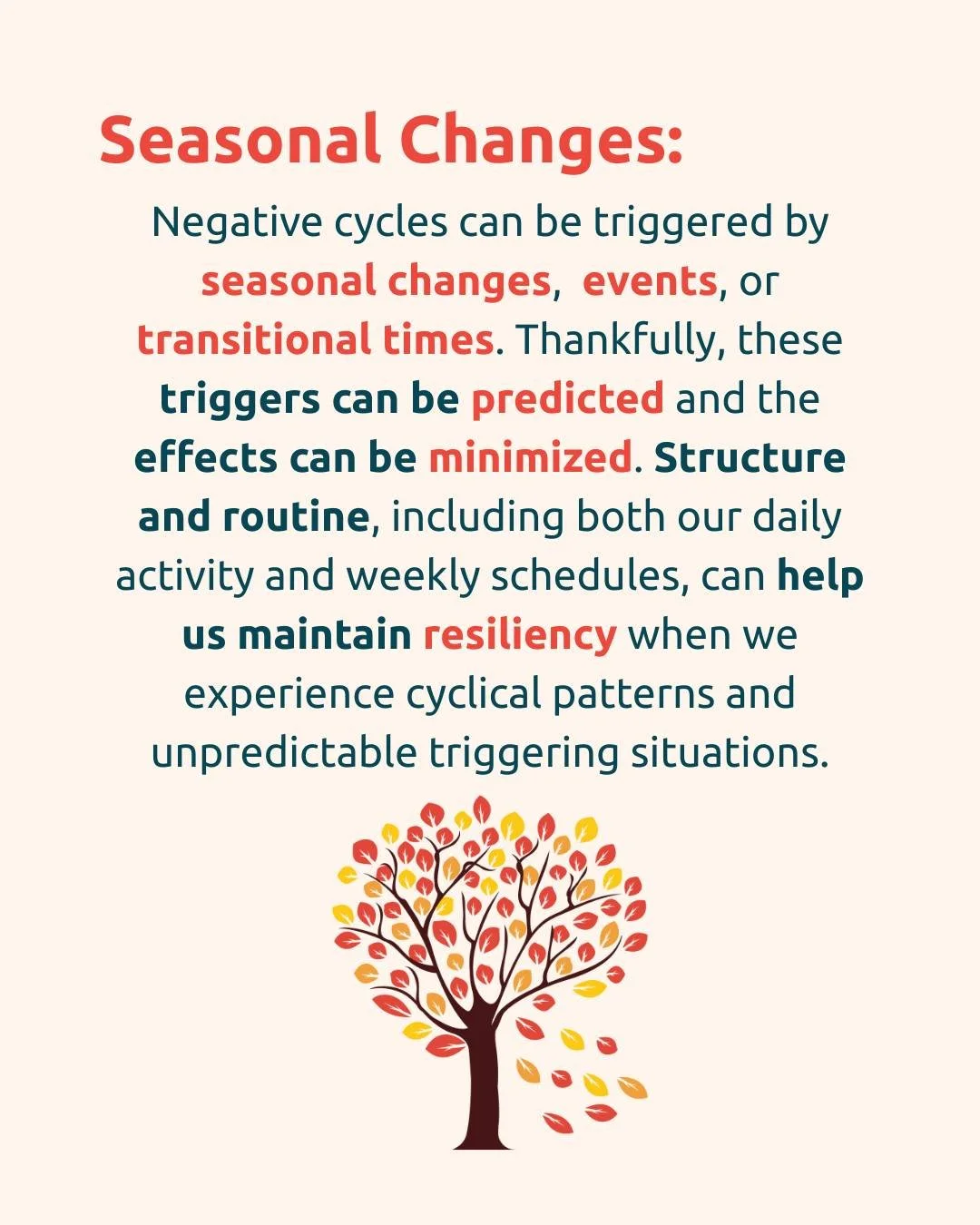 Seasonal Changes:

Negative cycles can be triggered by seasonal changes, events, or transitional times. Thankfully, these triggers can be predicted and the effects can be minimized. Structure and routine, including both our daily activity and weekly schedules, can help us maintain resiliency when we experience cyclical patterns and unpredictable triggering situations.